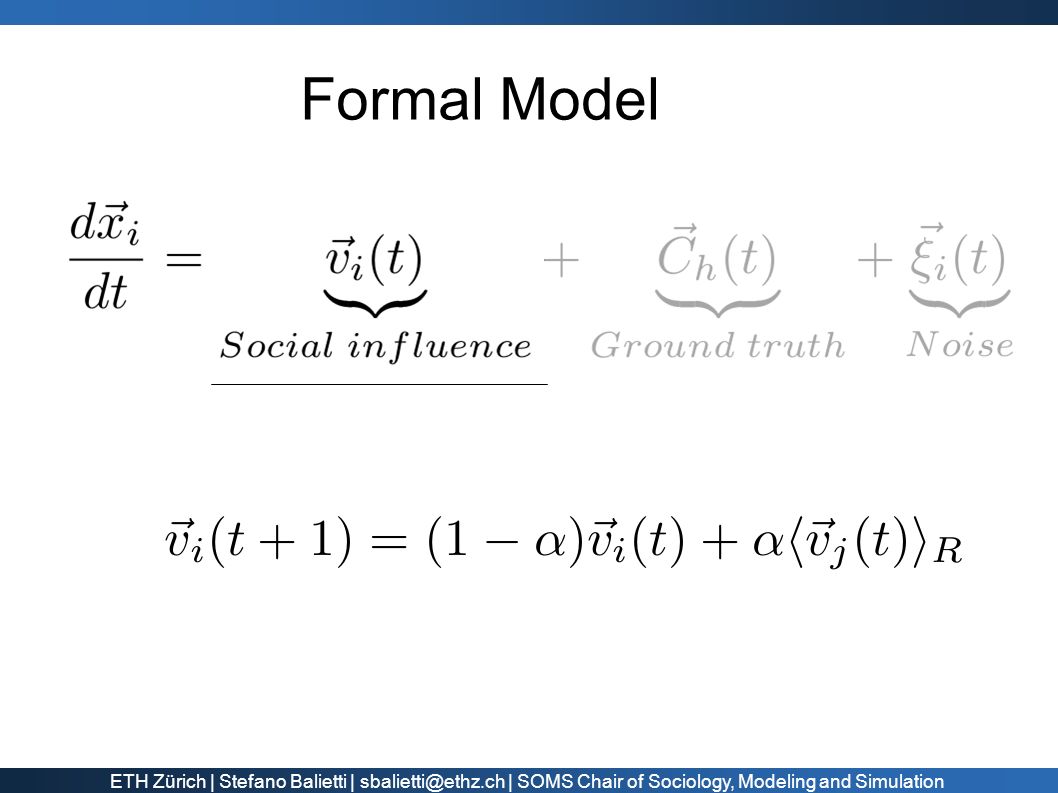 Formal Model

$\frac{d\vec{x}_i}{dt} = \underbrace{\vec{v}_i(t)}_{Social\ influence} + \underbrace{\vec{C}_h(t)}_{Ground\ truth} + \underbrace{\vec{\xi}_i(t)}_{Noise}$

$\vec{v}_i(t+1) = (1-\alpha)\vec{v}_i(t) + \alpha\langle\vec{v}_j(t)\rangle_R$

ETH Zürich | Stefano Balietti | sbalietti@ethz.ch | SOMS Chair of Sociology, Modeling and Simulation